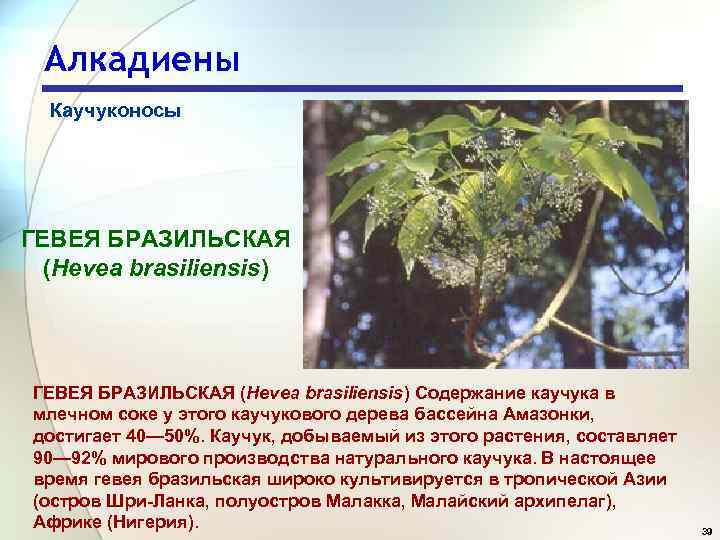 Алкадиены

Каучуконосы

ГЕВЕЯ БРАЗИЛЬСКАЯ (Hevea brasiliensis)

ГЕВЕЯ БРАЗИЛЬСКАЯ (Hevea brasiliensis) Содержание каучука в млечном соке у этого каучукового дерева бассейна Амазонки, достигает 40—50%. Каучук, добываемый из этого растения, составляет 90—92% мирового производства натурального каучука. В настоящее время гевея бразильская широко культивируется в тропической Азии (остров Шри-Ланка, полуостров Малакка, Малайский архипелаг), Африке (Нигерия).

39